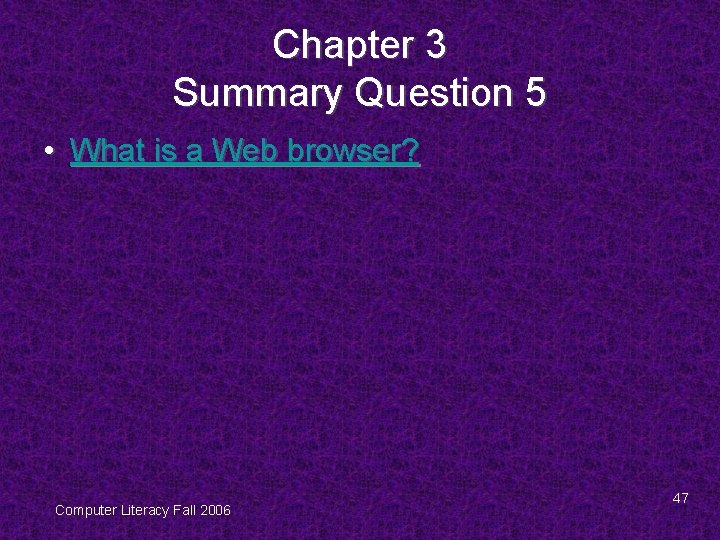 Chapter 3
Summary Question 5

• What is a Web browser?

Computer Literacy Fall 2006

47